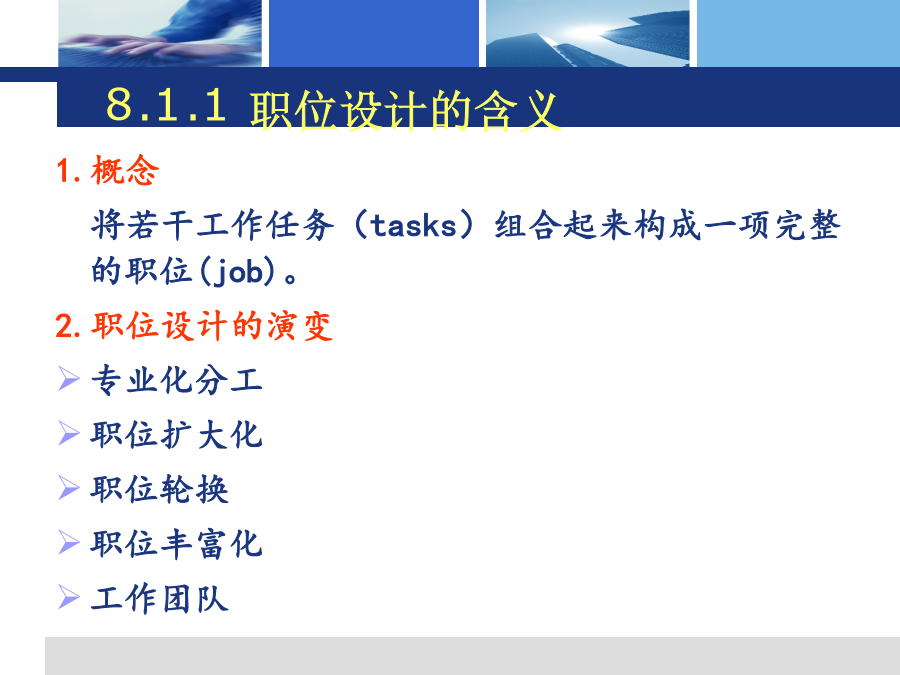 8.1.1 职位设计的含义

1. 概念

将若干工作任务（tasks）组合起来构成一项完整的职位(job)。

2. 职位设计的演变

➢ 专业化分工

➢ 职位扩大化

➢ 职位轮换

➢ 职位丰富化

➢ 工作团队